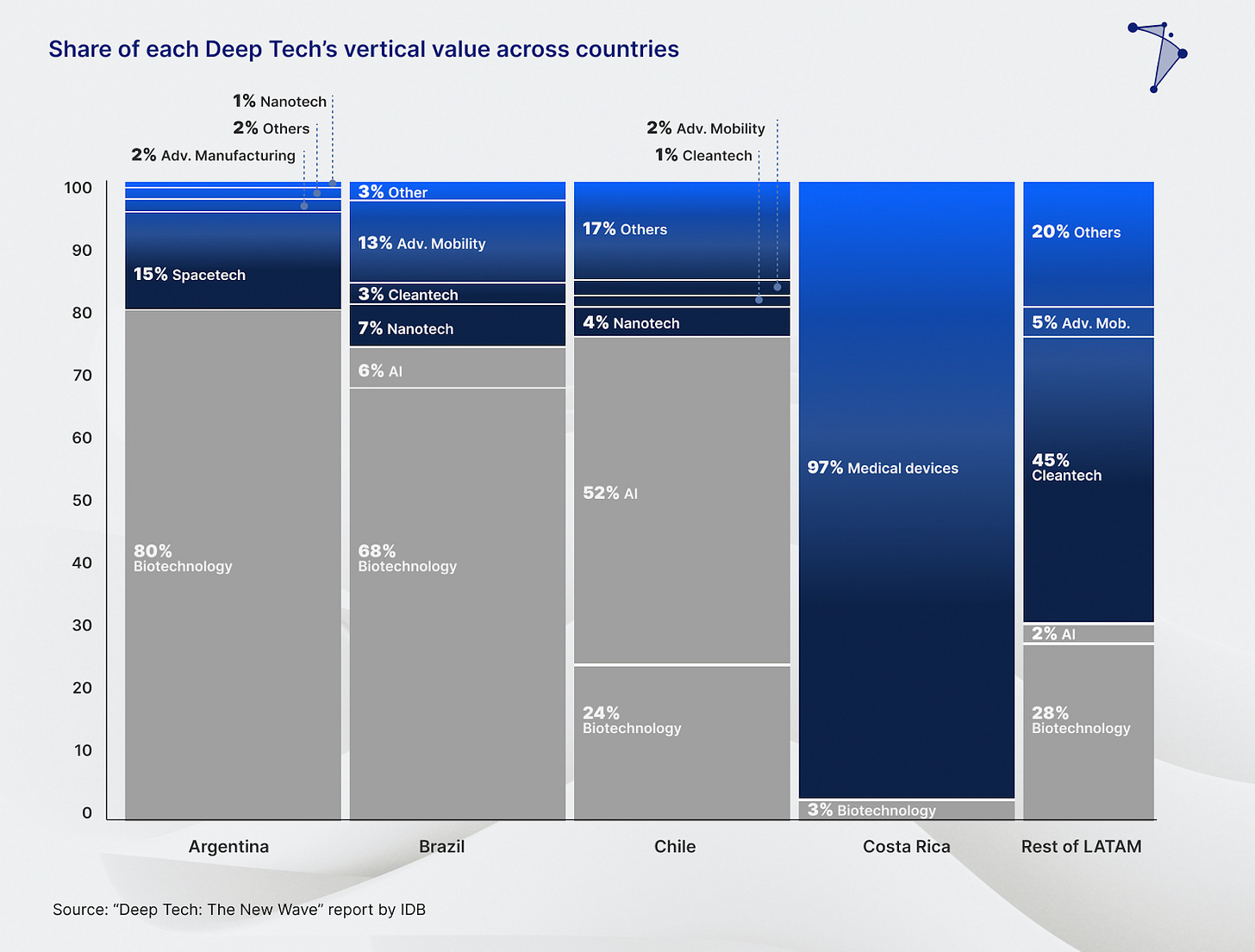 Share of each Deep Tech's vertical value across countries

1% Nanotech
2% Others
2% Adv. Manufacturing

2% Adv. Mobility
1% Cleantech

100
90
80
70
60
50
40
30
20
10
0

15% Spacetech
80% Biotechnology

3% Other
13% Adv. Mobility
3% Cleantech
7% Nanotech
6% AI
68% Biotechnology

17% Others
4% Nanotech
52% AI
24% Biotechnology

97% Medical devices
3% Biotechnology

20% Others
5% Adv. Mob.
45% Cleantech
2% AI
28% Biotechnology

Argentina
Brazil
Chile
Costa Rica
Rest of LATAM

Source: "Deep Tech: The New Wave" report by IDB